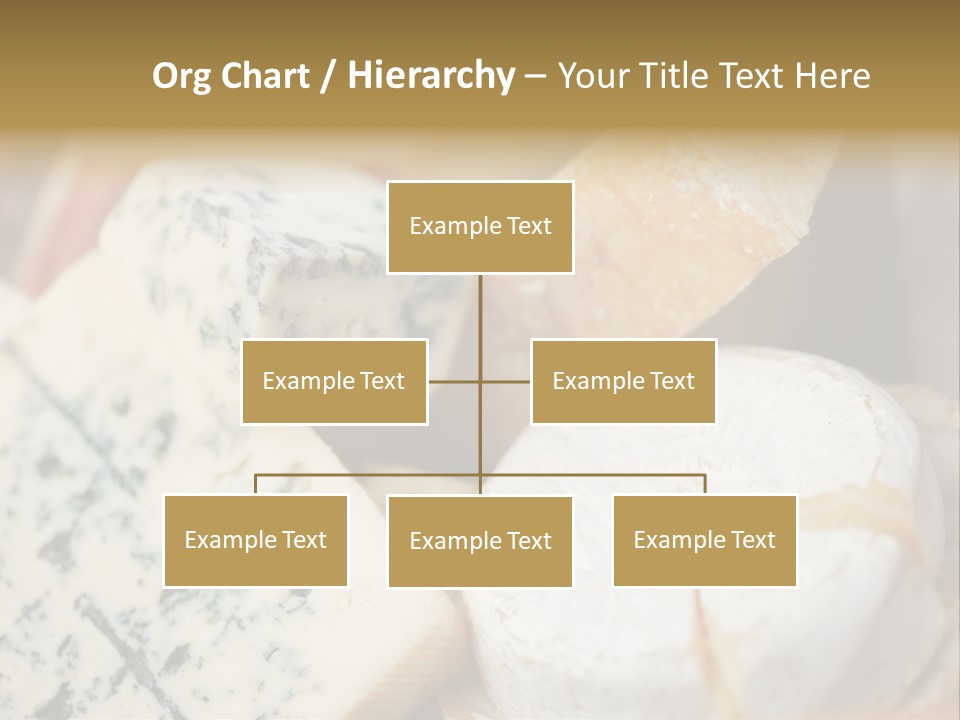 Org Chart / Hierarchy – Your Title Text Here

Example Text

Example Text

Example Text

Example Text

Example Text

Example Text